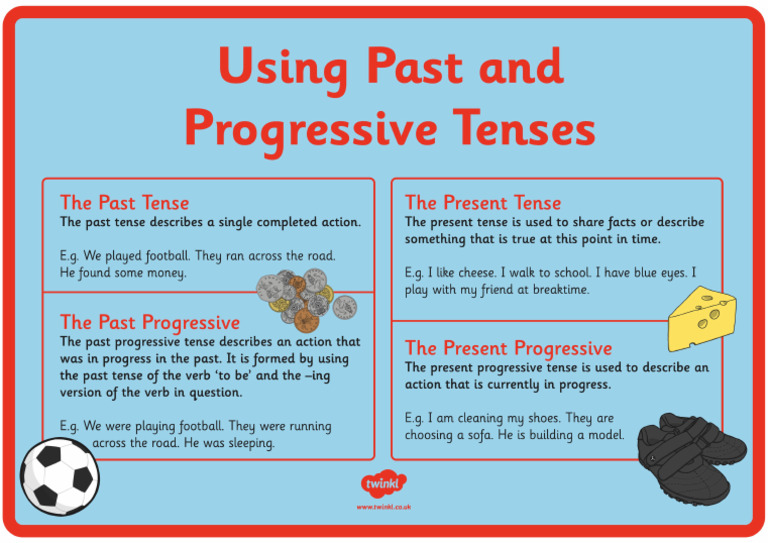 Using Past and Progressive Tenses

The Past Tense
The past tense describes a single completed action.

E.g. We played football. They ran across the road. He found some money.

The Past Progressive
The past progressive tense describes an action that was in progress in the past. It is formed by using the past tense of the verb 'to be' and the –ing version of the verb in question.

E.g. We were playing football. They were running across the road. He was sleeping.

The Present Tense
The present tense is used to share facts or describe something that is true at this point in time.

E.g. I like cheese. I walk to school. I have blue eyes. I play with my friend at breaktime.

The Present Progressive
The present progressive tense is used to describe an action that is currently in progress.

E.g. I am cleaning my shoes. They are choosing a sofa. He is building a model.

twinkl
www.twinkl.co.uk